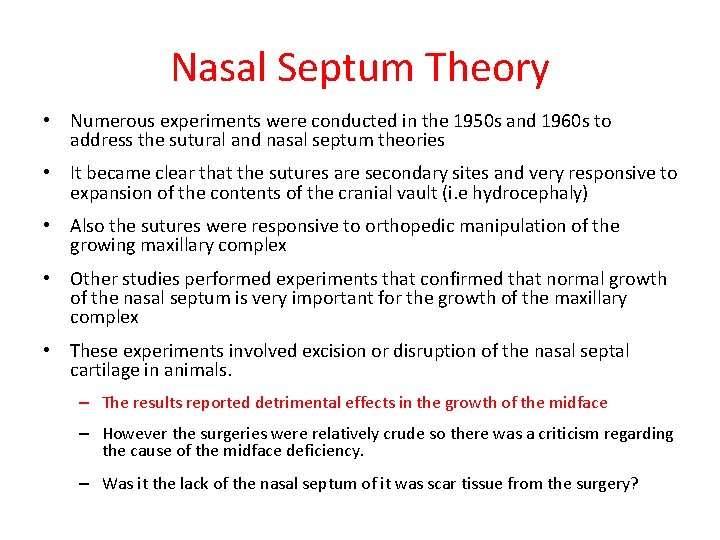 Nasal Septum Theory

• Numerous experiments were conducted in the 1950s and 1960s to address the sutural and nasal septum theories

• It became clear that the sutures are secondary sites and very responsive to expansion of the contents of the cranial vault (i.e hydrocephaly)

• Also the sutures were responsive to orthopedic manipulation of the growing maxillary complex

• Other studies performed experiments that confirmed that normal growth of the nasal septum is very important for the growth of the maxillary complex

• These experiments involved excision or disruption of the nasal septal cartilage in animals.

– The results reported detrimental effects in the growth of the midface

– However the surgeries were relatively crude so there was a criticism regarding the cause of the midface deficiency.

– Was it the lack of the nasal septum of it was scar tissue from the surgery?